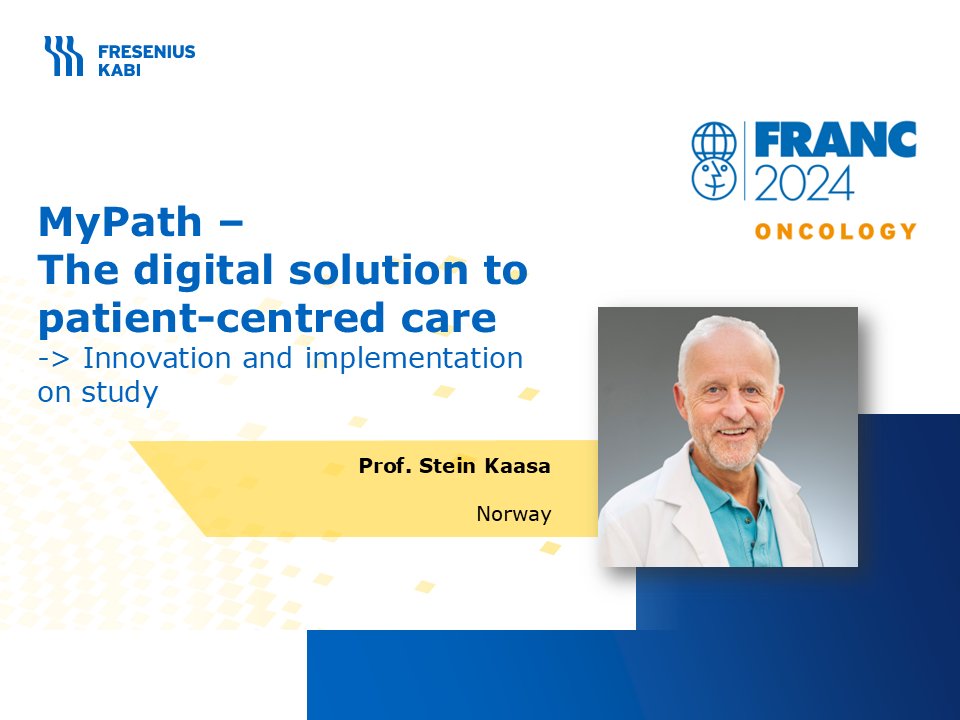 FRESENIUS KABI

FRANC 2024
ONCOLOGY

MyPath –
The digital solution to patient-centred care
-> Innovation and implementation on study

Prof. Stein Kaasa

Norway